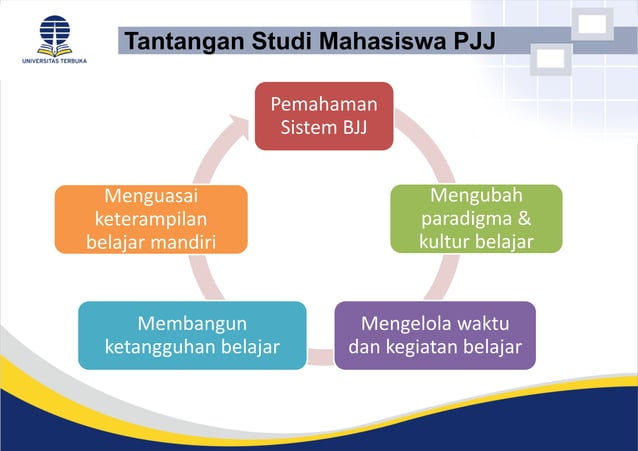 UNIVERSITAS TERBUKA

Tantangan Studi Mahasiswa PJJ

Pemahaman Sistem BJJ

Mengubah paradigma & kultur belajar

Mengelola waktu dan kegiatan belajar

Membangun ketangguhan belajar

Menguasai keterampilan belajar mandiri